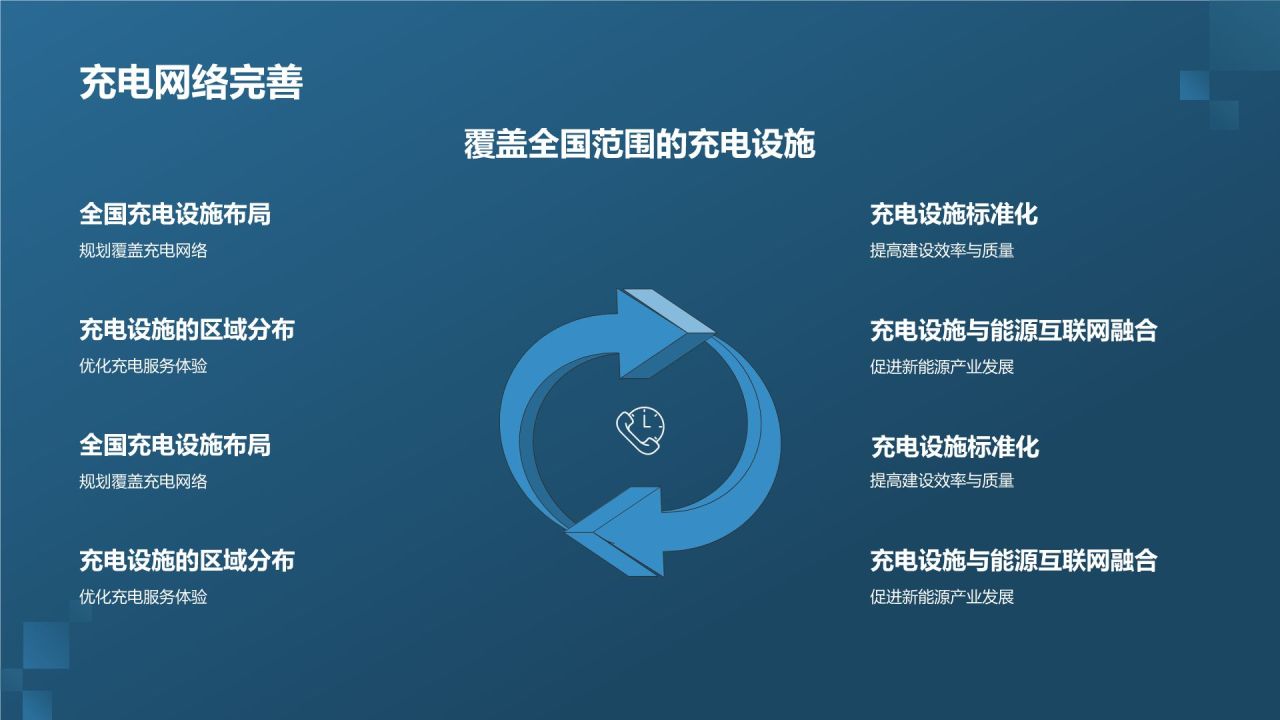 充电网络完善

覆盖全国范围的充电设施

全国充电设施布局
规划覆盖充电网络

充电设施的区域分布
优化充电服务体验

全国充电设施布局
规划覆盖充电网络

充电设施的区域分布
优化充电服务体验

充电设施标准化
提高建设效率与质量

充电设施与能源互联网融合
促进新能源产业发展

充电设施标准化
提高建设效率与质量

充电设施与能源互联网融合
促进新能源产业发展